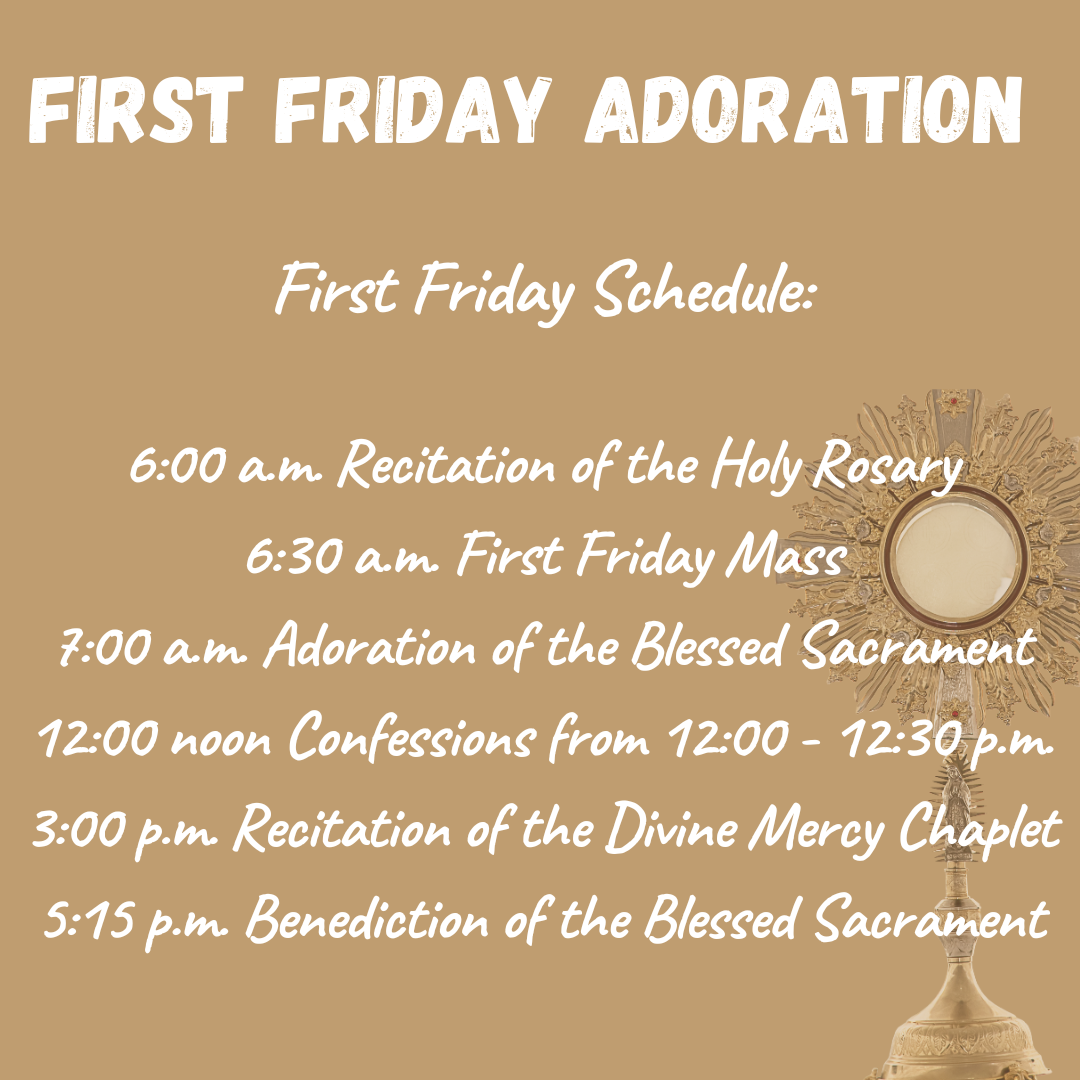 FIRST FRIDAY ADORATION

First Friday Schedule:

6:00 a.m. Recitation of the Holy Rosary
6:30 a.m. First Friday Mass
7:00 a.m. Adoration of the Blessed Sacrament
12:00 noon Confessions from 12:00 - 12:30 p.m.
3:00 p.m. Recitation of the Divine Mercy Chaplet
5:15 p.m. Benediction of the Blessed Sacrament